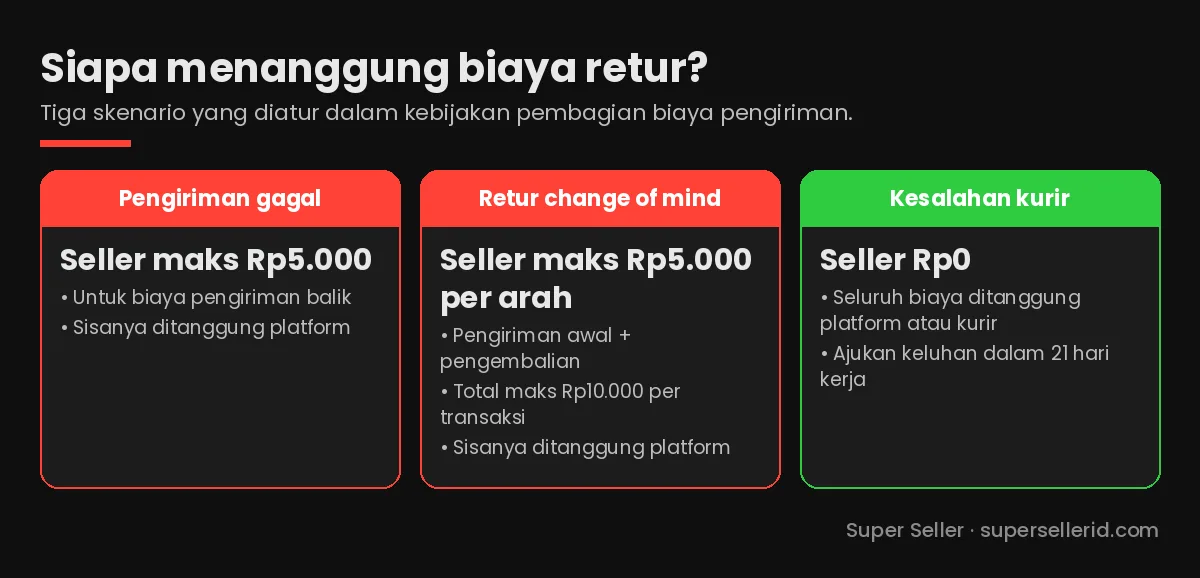 Siapa menanggung biaya retur?
Tiga skenario yang diatur dalam kebijakan pembagian biaya pengiriman.

Pengiriman gagal

Seller maks Rp5.000
• Untuk biaya pengiriman balik
• Sisanya ditanggung platform

Retur change of mind

Seller maks Rp5.000 per arah
• Pengiriman awal + pengembalian
• Total maks Rp10.000 per transaksi
• Sisanya ditanggung platform

Kesalahan kurir

Seller Rp0
• Seluruh biaya ditanggung platform atau kurir
• Ajukan keluhan dalam 21 hari kerja

Super Seller · supersellerid.com